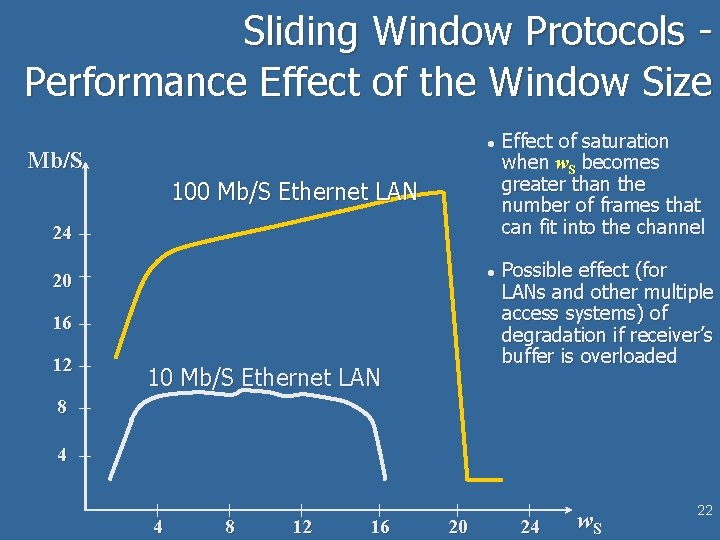 Sliding Window Protocols - Performance Effect of the Window Size

Mb/S

100 Mb/S Ethernet LAN

10 Mb/S Ethernet LAN

24
20
16
12
8
4

4 8 12 16 20 24 $w_S$

• Effect of saturation when $w_S$ becomes greater than the number of frames that can fit into the channel

• Possible effect (for LANs and other multiple access systems) of degradation if receiver's buffer is overloaded

22